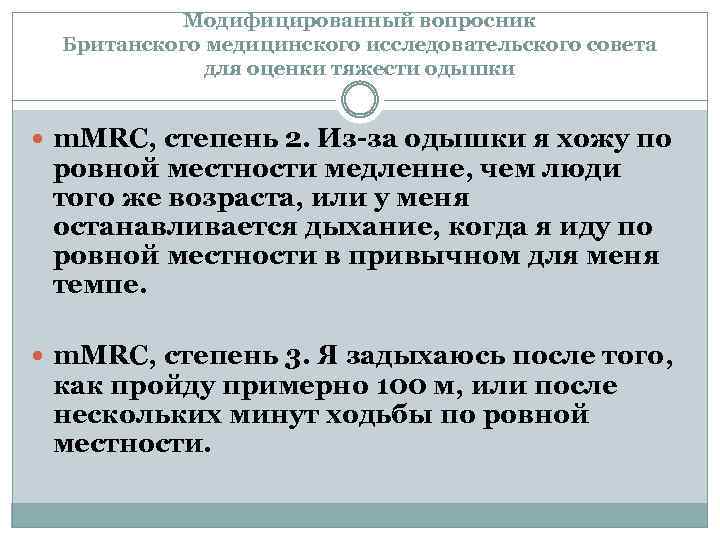 Модифицированный вопросник Британского медицинского исследовательского совета для оценки тяжести одышки

mMRC, степень 2. Из-за одышки я хожу по ровной местности медленне, чем люди того же возраста, или у меня останавливается дыхание, когда я иду по ровной местности в привычном для меня темпе.

mMRC, степень 3. Я задыхаюсь после того, как пройду примерно 100 м, или после нескольких минут ходьбы по ровной местности.